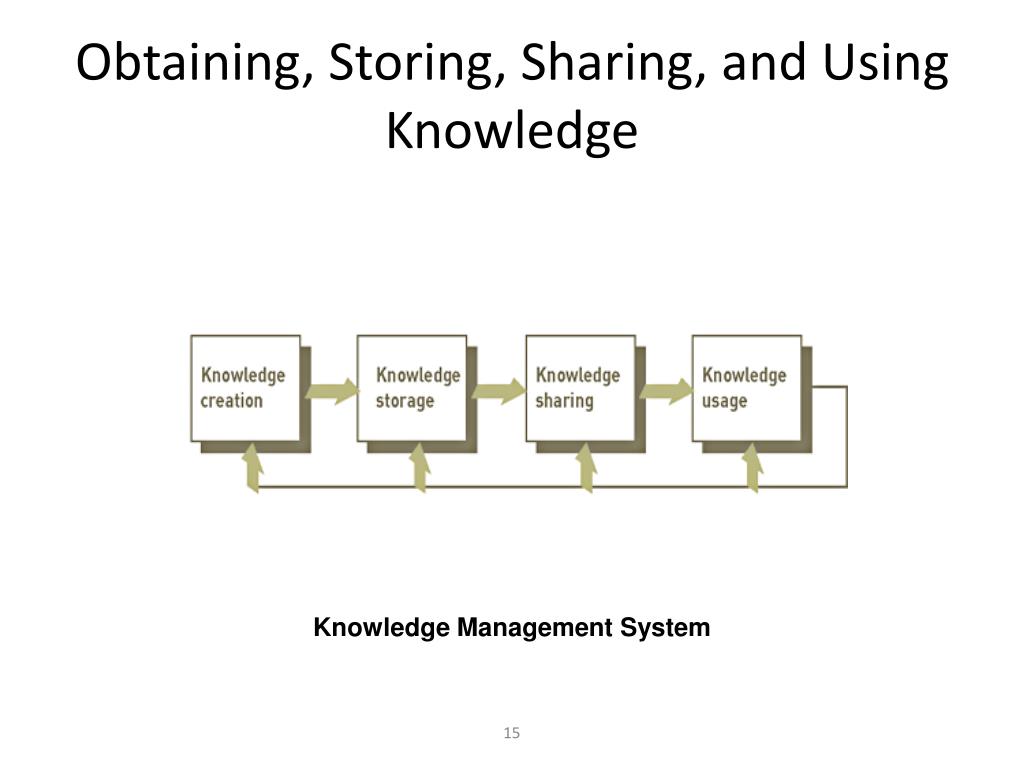 Obtaining, Storing, Sharing, and Using Knowledge

Knowledge creation

Knowledge storage

Knowledge sharing

Knowledge usage

Knowledge Management System

15